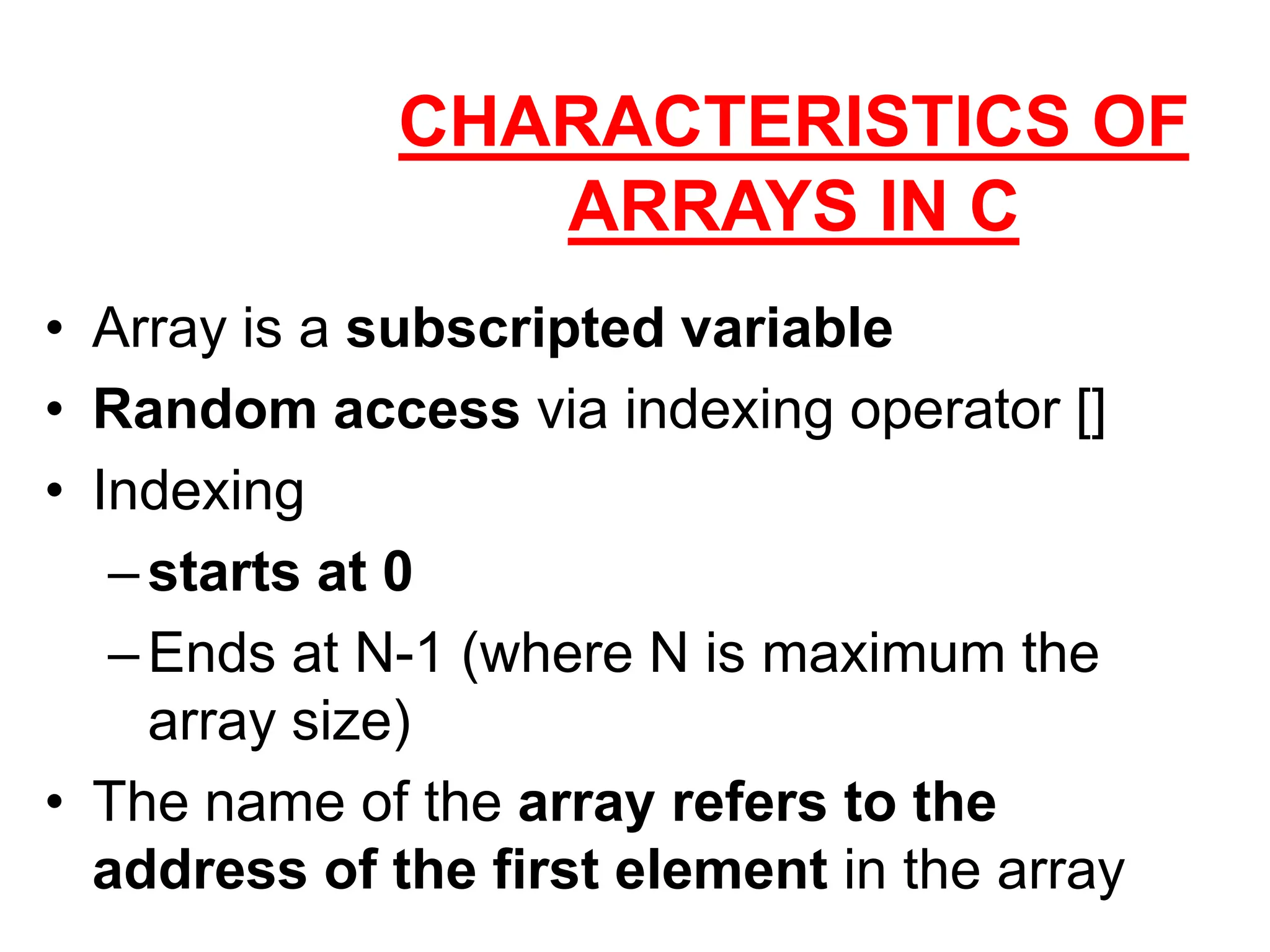 CHARACTERISTICS OF ARRAYS IN C

• Array is a subscripted variable
• Random access via indexing operator []
• Indexing
– starts at 0
– Ends at N-1 (where N is maximum the array size)
• The name of the array refers to the address of the first element in the array